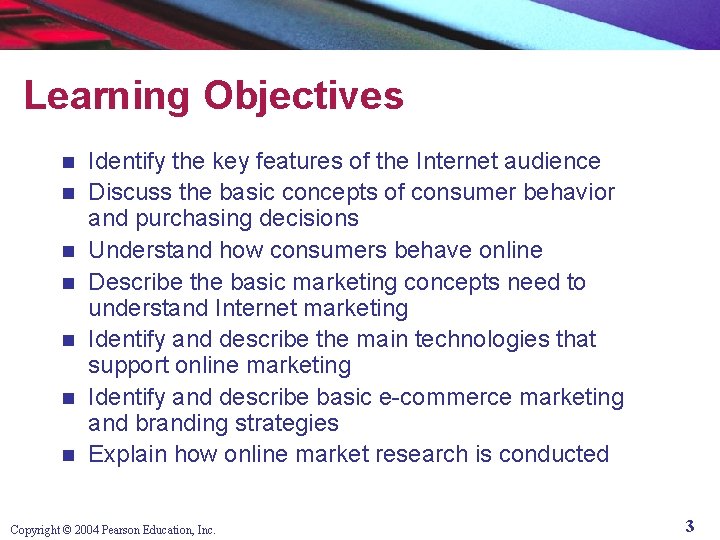 Learning Objectives

- Identify the key features of the Internet audience
- Discuss the basic concepts of consumer behavior and purchasing decisions
- Understand how consumers behave online
- Describe the basic marketing concepts need to understand Internet marketing
- Identify and describe the main technologies that support online marketing
- Identify and describe basic e-commerce marketing and branding strategies
- Explain how online market research is conducted

Copyright © 2004 Pearson Education, Inc.

3